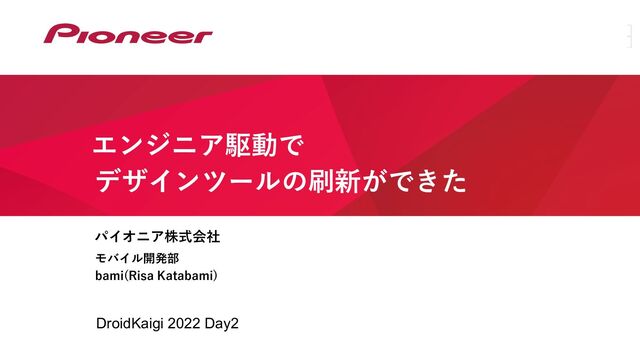 Pioneer

エンジニア駆動で
デザインツールの刷新ができた

パイオニア株式会社
モバイル開発部
bami(Risa Katabami)

DroidKaigi 2022 Day2